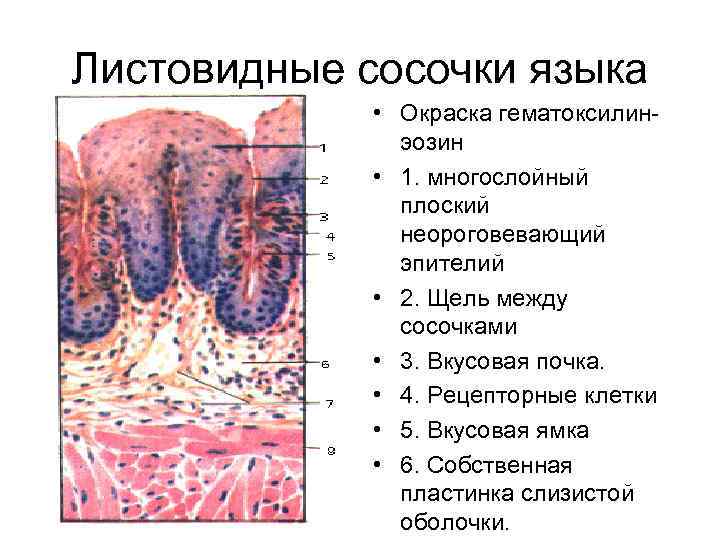 Листовидные сосочки языка

1
2
3
4
5
6
7
8

• Окраска гематоксилин-эозин
• 1. многослойный плоский неороговевающий эпителий
• 2. Щель между сосочками
• 3. Вкусовая почка.
• 4. Рецепторные клетки
• 5. Вкусовая ямка
• 6. Собственная пластинка слизистой оболочки.